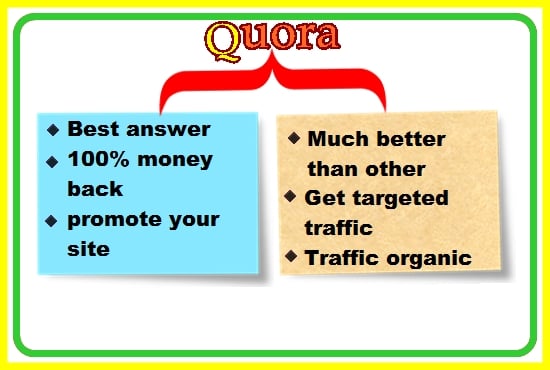 Quora

◆ Best answer
◆ 100% money back
◆ promote your site

◆ Much better than other
◆ Get targeted traffic
◆ Traffic organic